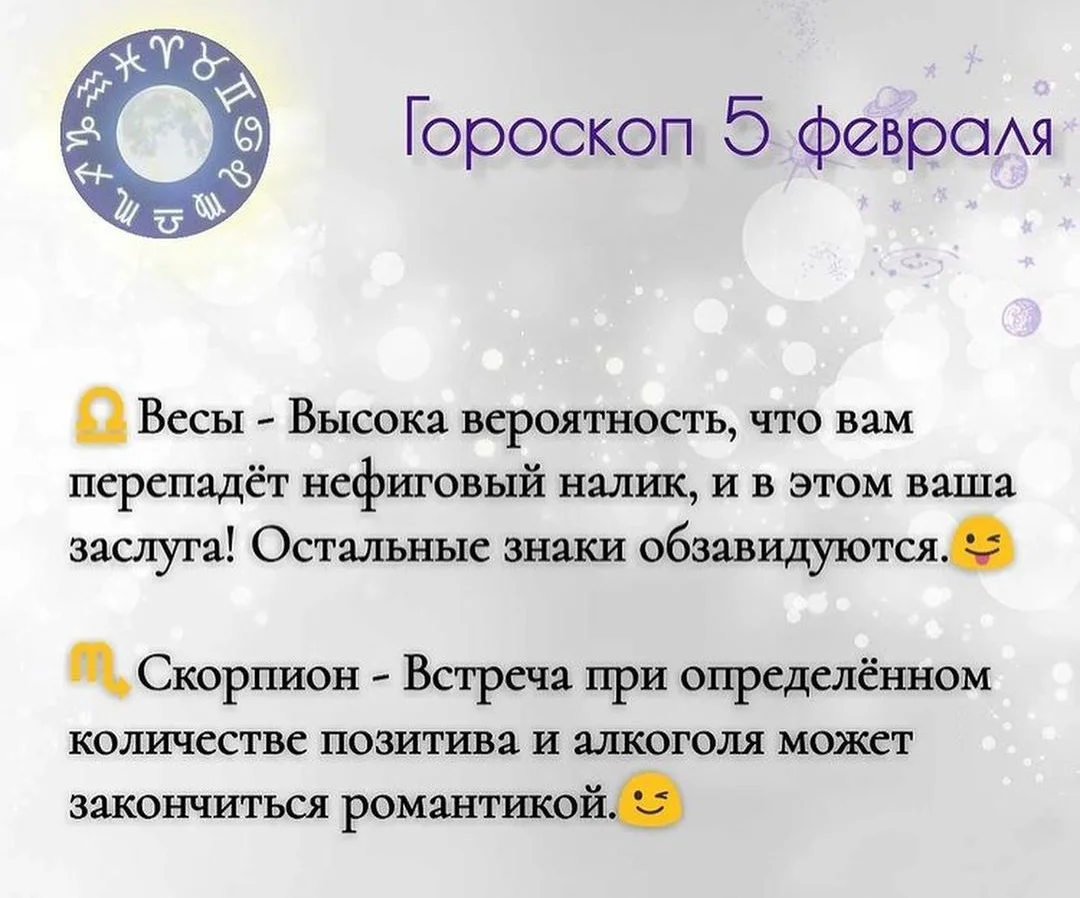 Гороскоп 5 февраля

♎ Весы - Высока вероятность, что вам перепадёт нефиговый налик, и в этом ваша заслуга! Остальные знаки обзавидуются.😜

♏ Скорпион - Встреча при определённом количестве позитива и алкоголя может закончиться романтикой.😉